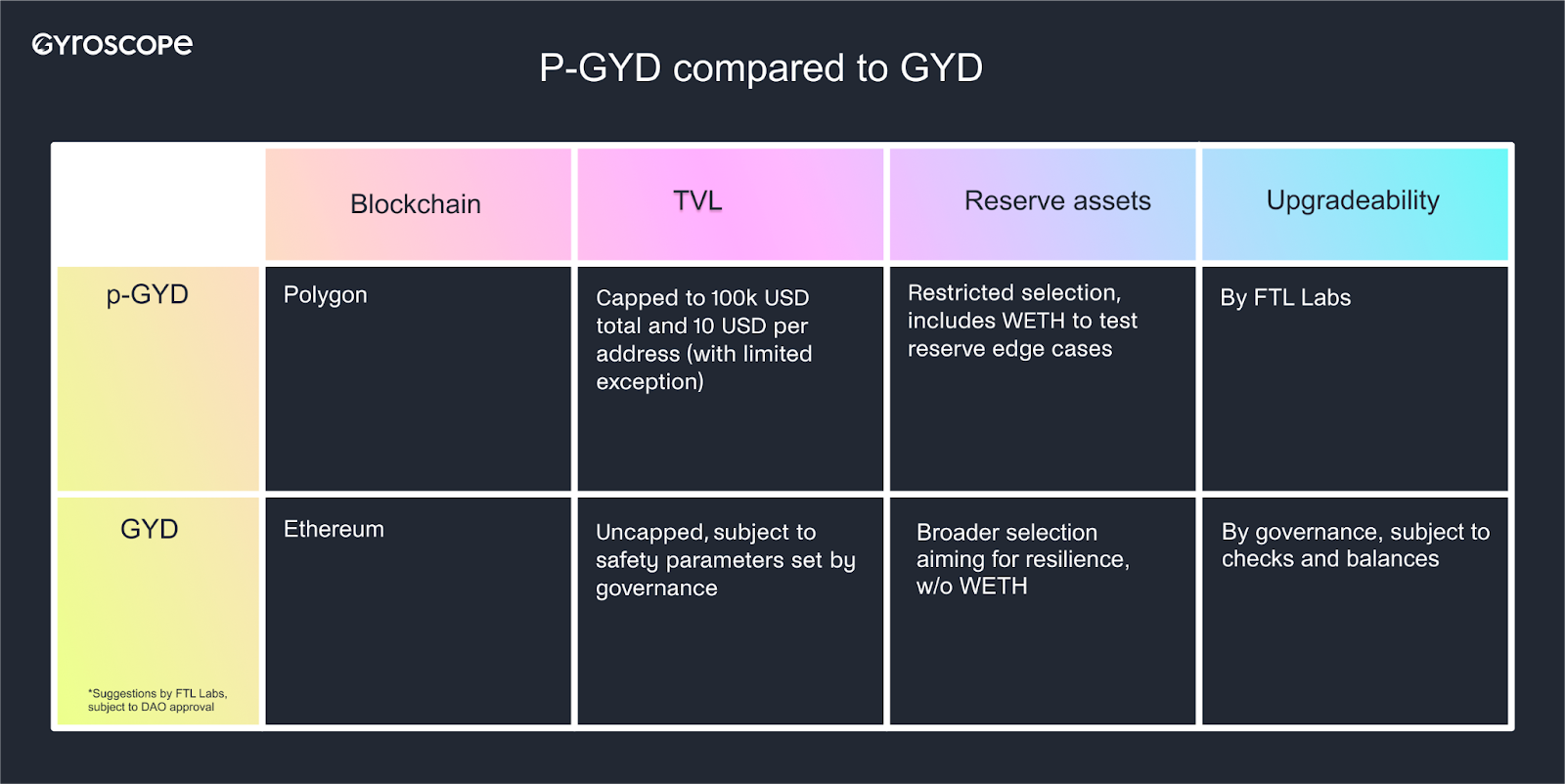 GYROSCOPE

P-GYD compared to GYD

| | Blockchain | TVL | Reserve assets | Upgradeability |
|---|---|---|---|---|
| p-GYD | Polygon | Capped to 100k USD total and 10 USD per address (with limited exception) | Restricted selection, includes WETH to test reserve edge cases | By FTL Labs |
| GYD *Suggestions by FTL Labs, subject to DAO approval | Ethereum | Uncapped, subject to safety parameters set by governance | Broader selection aiming for resilience, w/o WETH | By governance, subject to checks and balances |